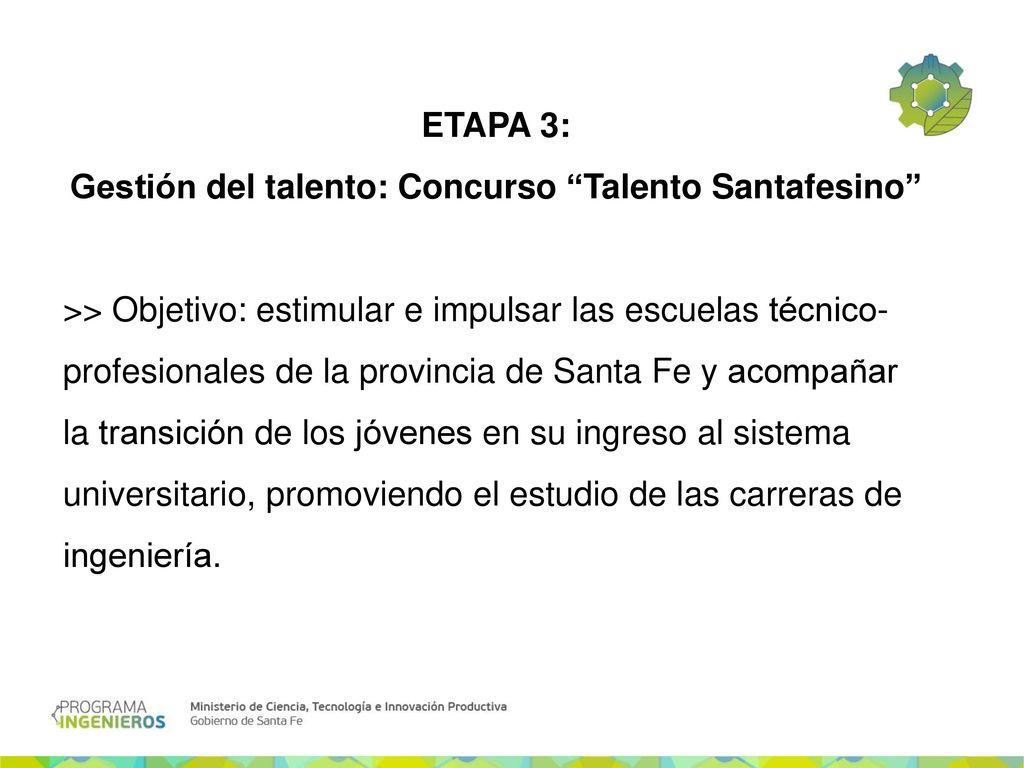 ETAPA 3:
Gestión del talento: Concurso “Talento Santafesino”

>> Objetivo: estimular e impulsar las escuelas técnico-profesionales de la provincia de Santa Fe y acompañar la transición de los jóvenes en su ingreso al sistema universitario, promoviendo el estudio de las carreras de ingeniería.

PROGRAMA INGENIEROS
Ministerio de Ciencia, Tecnología e Innovación Productiva
Gobierno de Santa Fe